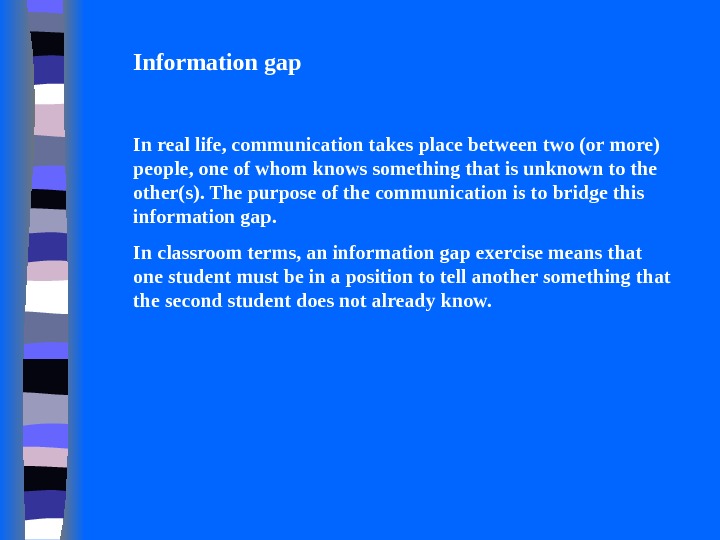 Information gap

In real life, communication takes place between two (or more) people, one of whom knows something that is unknown to the other(s). The purpose of the communication is to bridge this information gap.

In classroom terms, an information gap exercise means that one student must be in a position to tell another something that the second student does not already know.